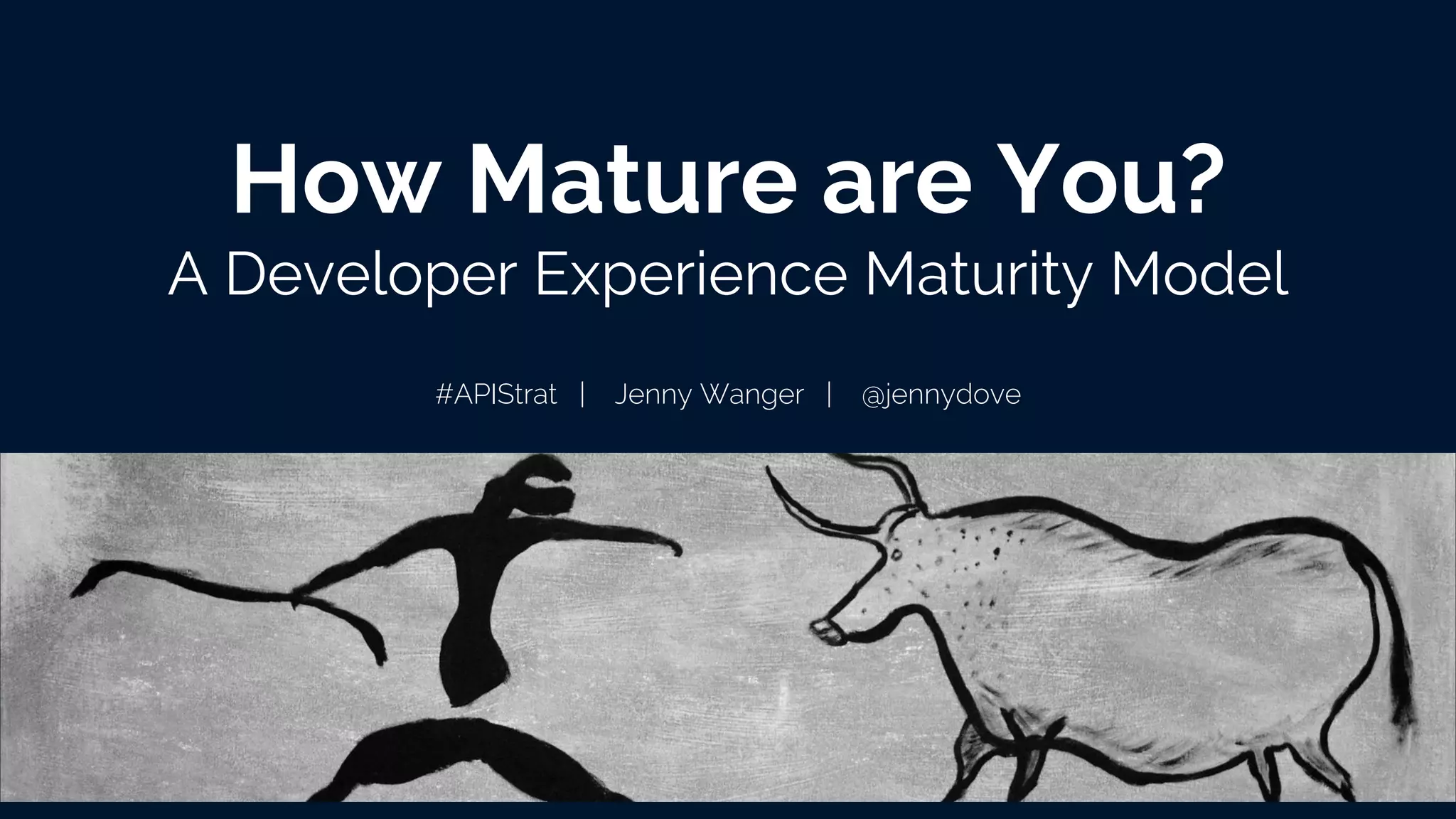 How Mature are You?
A Developer Experience Maturity Model

#APIStrat | Jenny Wanger | @jennydove